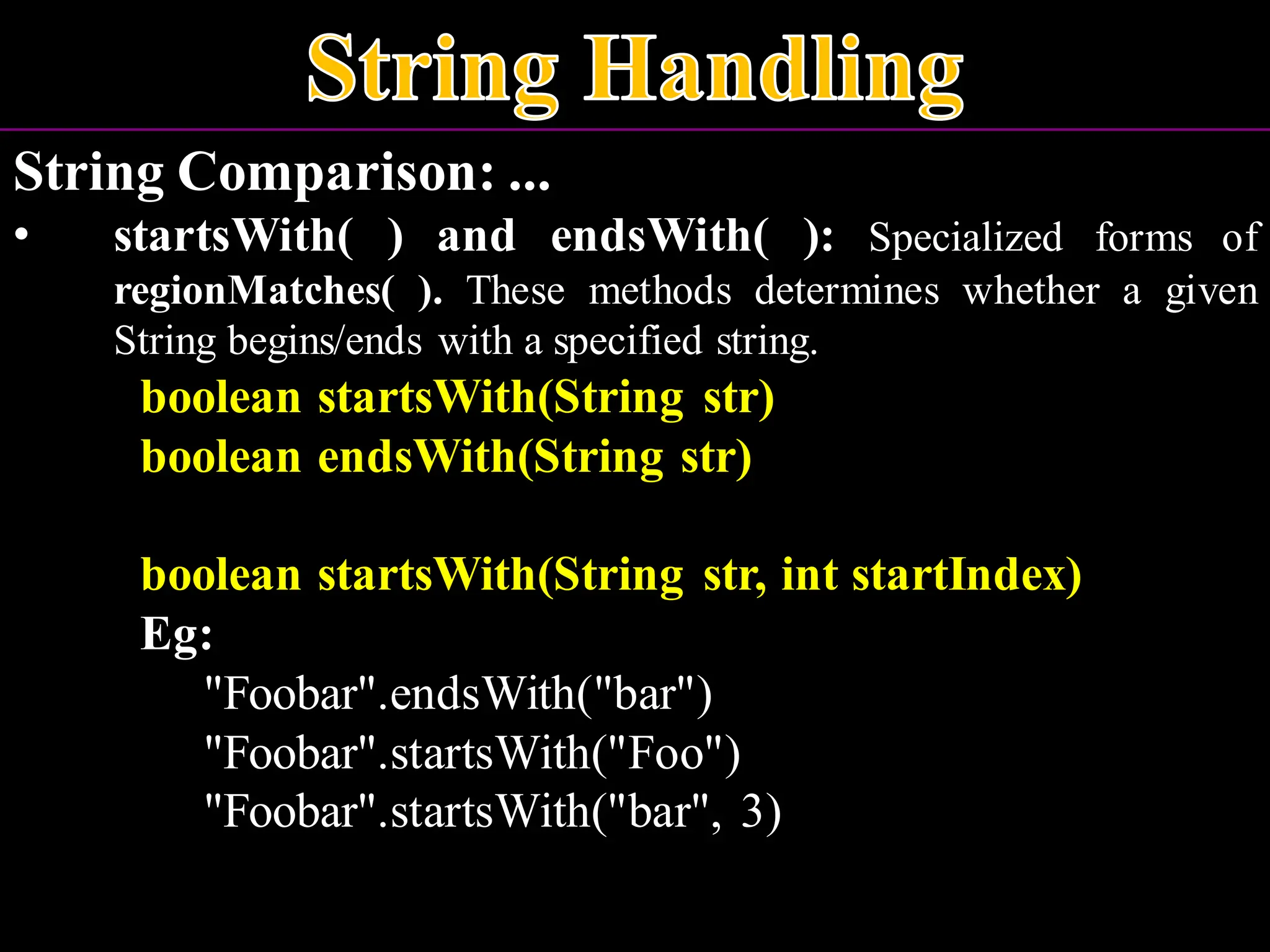 String Handling

String Comparison: ...

• startsWith( ) and endsWith( ): Specialized forms of regionMatches( ). These methods determines whether a given String begins/ends with a specified string.

boolean startsWith(String str)
boolean endsWith(String str)

boolean startsWith(String str, int startIndex)
Eg:
"Foobar".endsWith("bar")
"Foobar".startsWith("Foo")
"Foobar".startsWith("bar", 3)